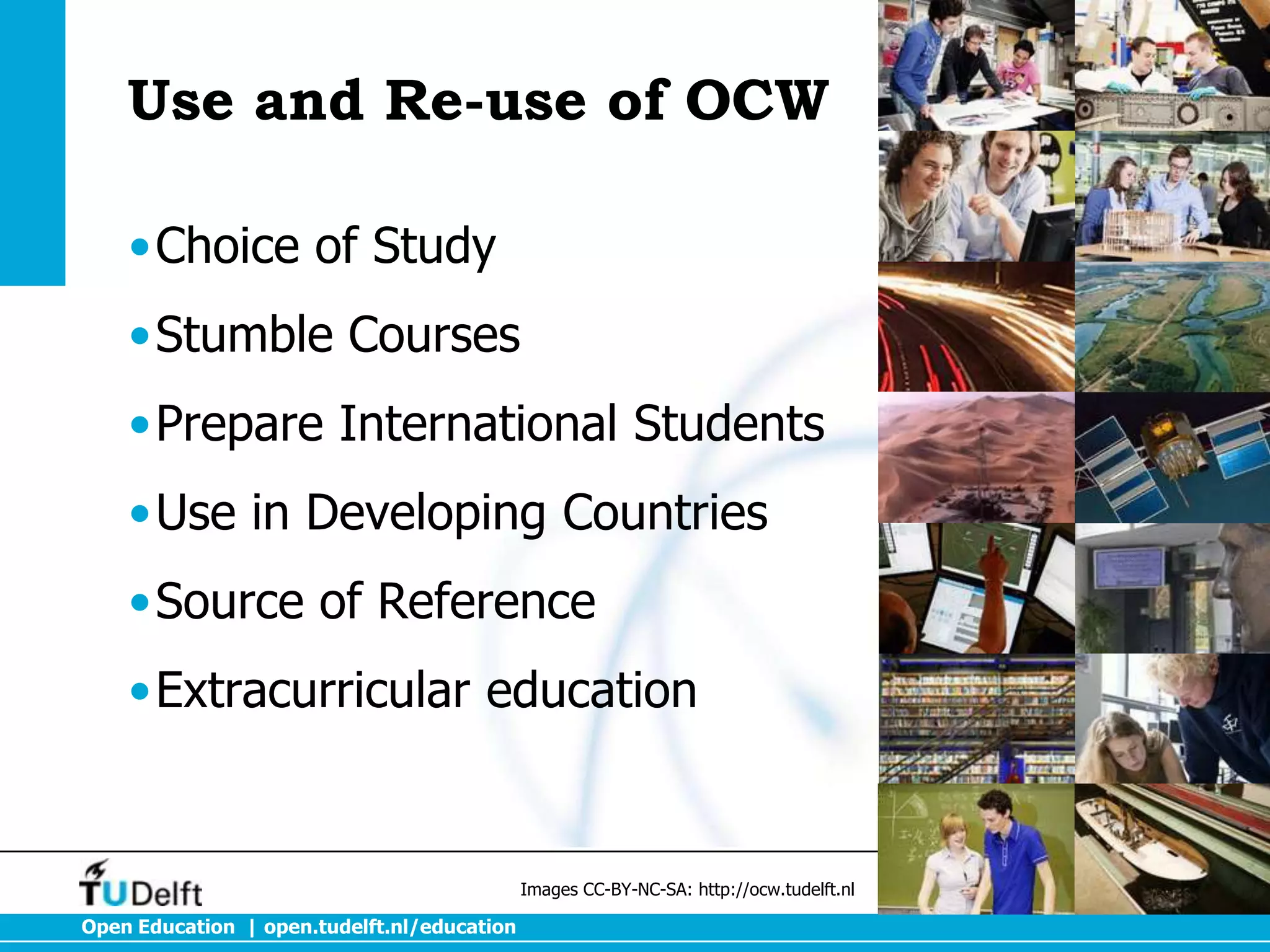 Use and Re-use of OCW

• Choice of Study
• Stumble Courses
• Prepare International Students
• Use in Developing Countries
• Source of Reference
• Extracurricular education

TUDelft

Images CC-BY-NC-SA: http://ocw.tudelft.nl

Open Education | open.tudelft.nl/education